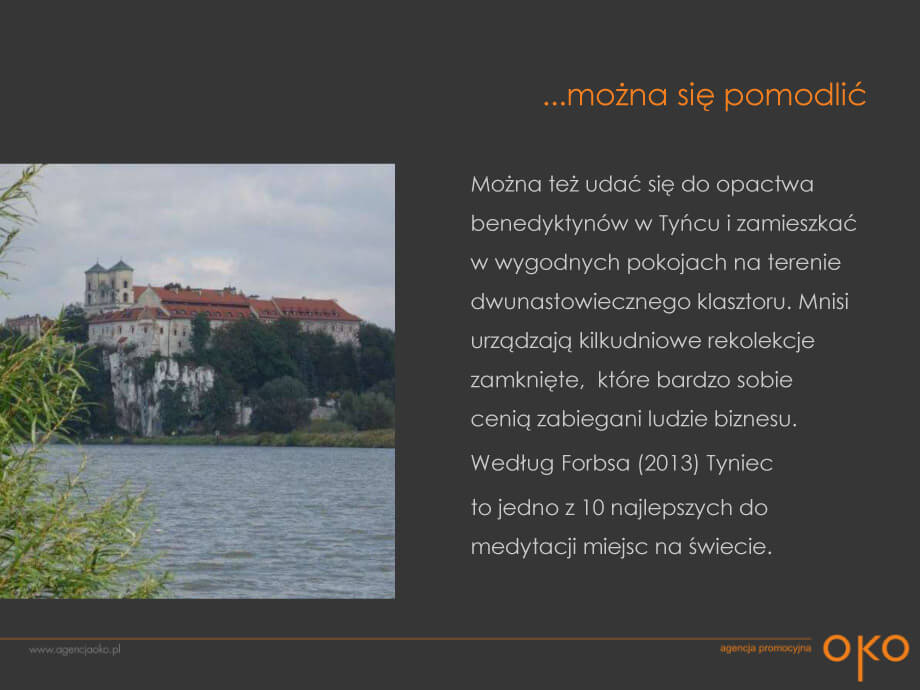 ...można się pomodlić

Można też udać się do opactwa benedyktynów w Tyńcu i zamieszkać w wygodnych pokojach na terenie dwunastowiecznego klasztoru. Mnisi urządzają kilkudniowe rekolekcje zamknięte, które bardzo sobie cenią zabiegani ludzie biznesu.

Według Forbsa (2013) Tyniec

to jedno z 10 najlepszych do medytacji miejsc na świecie.

www.agencjaoko.pl

agencja promocyjna OKO